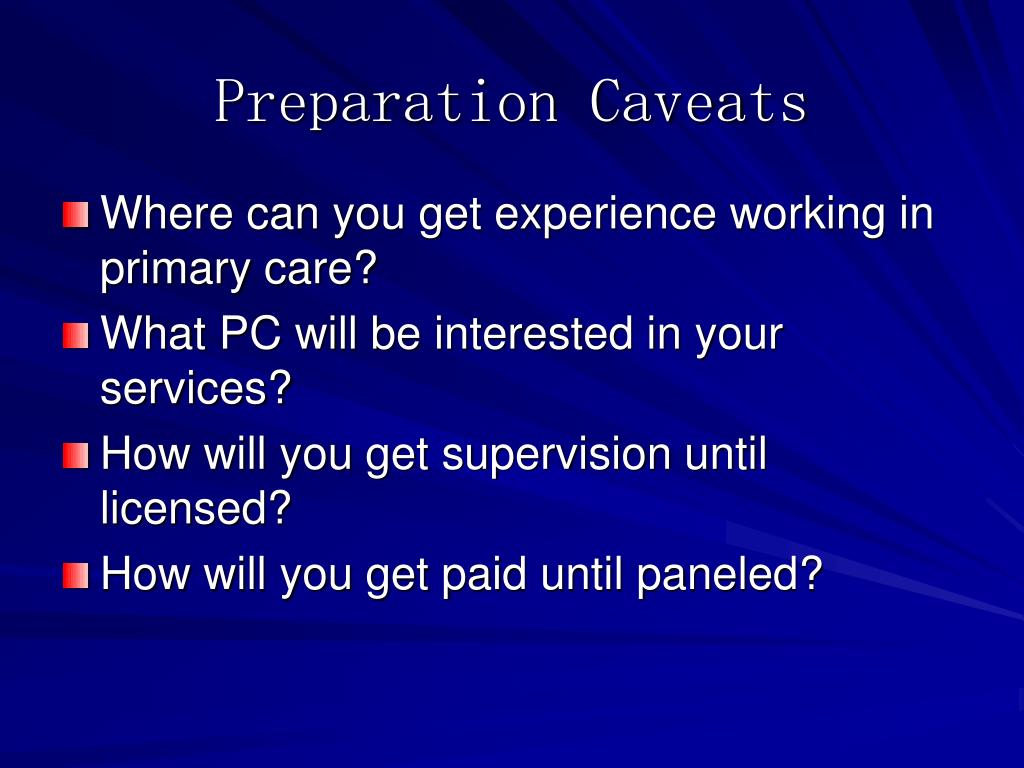 Preparation Caveats

Where can you get experience working in primary care?

What PC will be interested in your services?

How will you get supervision until licensed?

How will you get paid until paneled?